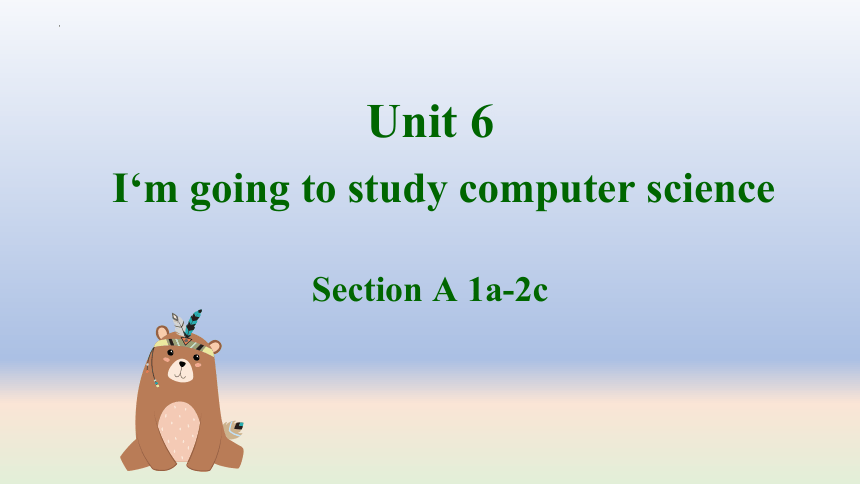 Unit 6

I‘m going to study computer science

Section A 1a-2c